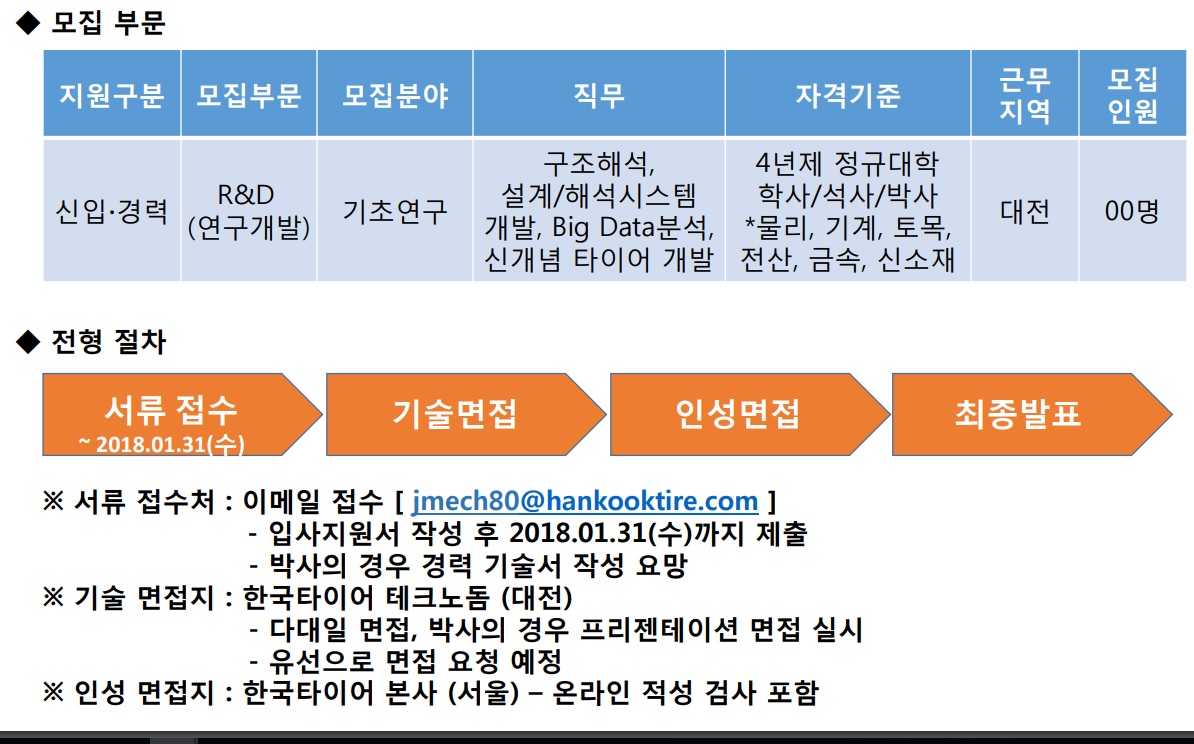 ◆ 모집 부문

| 지원구분 | 모집부문 | 모집분야 | 직무 | 자격기준 | 근무 지역 | 모집 인원 |
|---|---|---|---|---|---|---|
| 신입·경력 | R&D (연구개발) | 기초연구 | 구조해석, 설계/해석시스템 개발, Big Data분석, 신개념 타이어 개발 | 4년제 정규대학 학사/석사/박사 *물리, 기계, 토목, 전산, 금속, 신소재 | 대전 | 00명 |

◆ 전형 절차

서류 접수
~ 2018.01.31(수)

기술면접

인성면접

최종발표

※ 서류 접수처 : 이메일 접수 [ jmech80@hankooktire.com ]
- 입사지원서 작성 후 2018.01.31(수)까지 제출
- 박사의 경우 경력 기술서 작성 요망
※ 기술 면접지 : 한국타이어 테크노돔 (대전)
- 다대일 면접, 박사의 경우 프리젠테이션 면접 실시
- 유선으로 면접 요청 예정
※ 인성 면접지 : 한국타이어 본사 (서울) – 온라인 적성 검사 포함